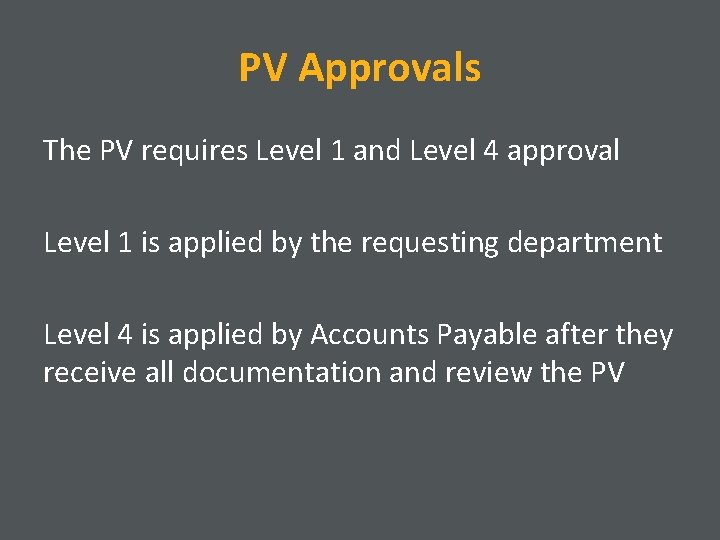 PV Approvals

The PV requires Level 1 and Level 4 approval

Level 1 is applied by the requesting department

Level 4 is applied by Accounts Payable after they receive all documentation and review the PV